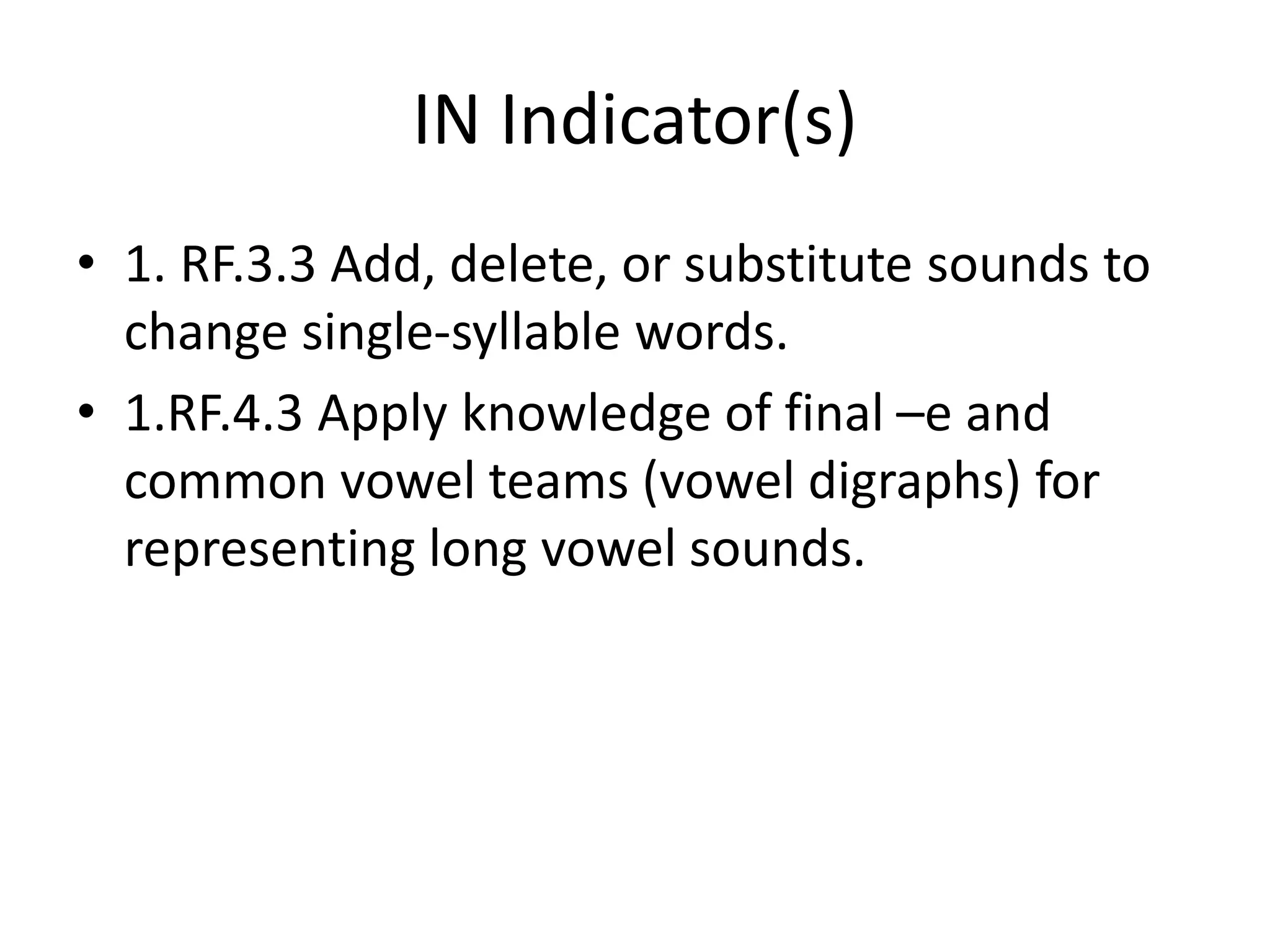 IN Indicator(s)

• 1. RF.3.3 Add, delete, or substitute sounds to change single-syllable words.
• 1.RF.4.3 Apply knowledge of final –e and common vowel teams (vowel digraphs) for representing long vowel sounds.